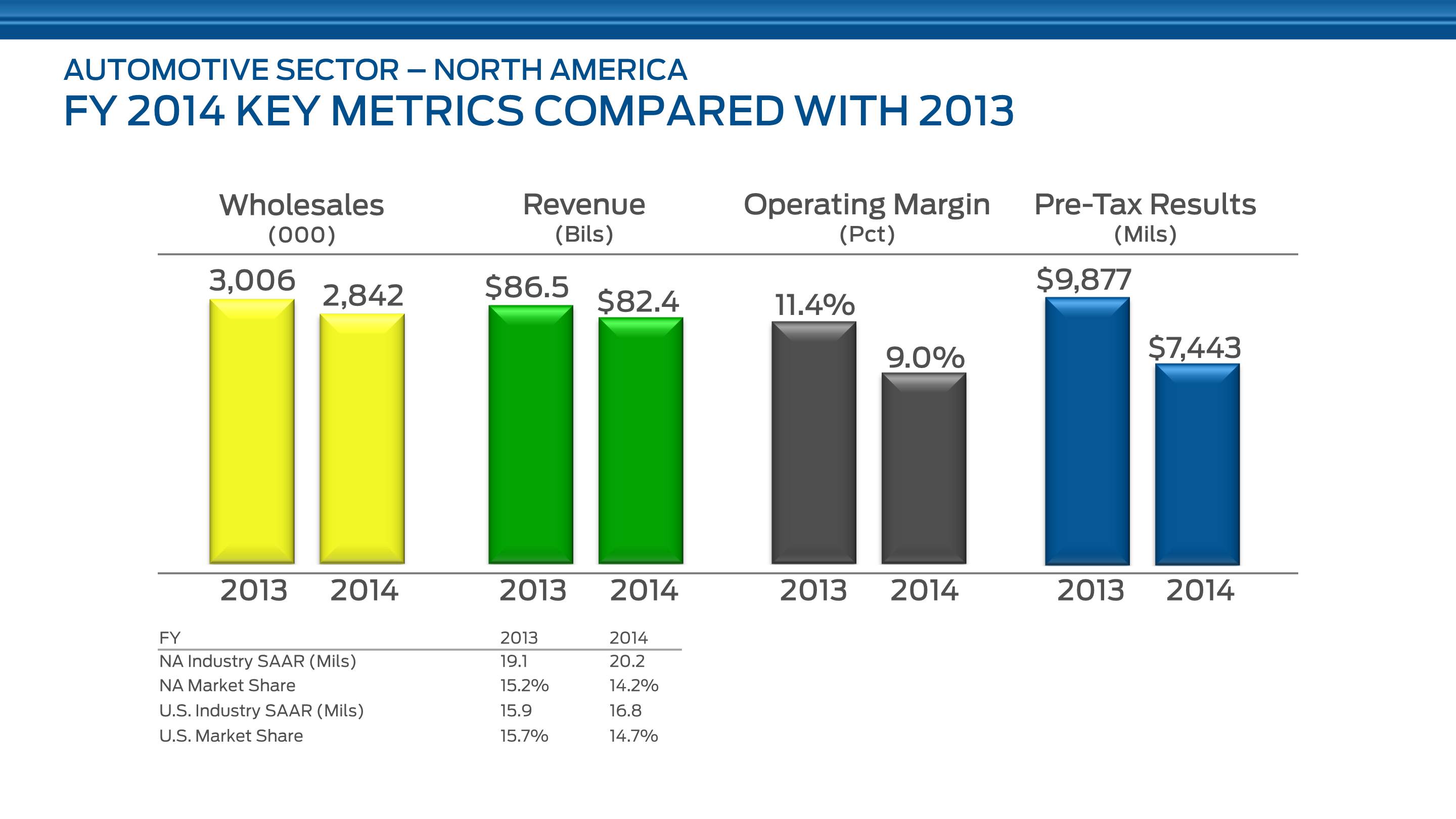 AUTOMOTIVE SECTOR – NORTH AMERICA
FY 2014 KEY METRICS COMPARED WITH 2013

Wholesales
(000)

3,006 2,842

2013 2014

Revenue
(Bils)

\$86.5 \$82.4

2013 2014

Operating Margin
(Pct)

11.4% 9.0%

2013 2014

Pre-Tax Results
(Mils)

\$9,877 \$7,443

2013 2014

| FY | 2013 | 2014 |
|---|---|---|
| NA Industry SAAR (Mils) | 19.1 | 20.2 |
| NA Market Share | 15.2% | 14.2% |
| U.S. Industry SAAR (Mils) | 15.9 | 16.8 |
| U.S. Market Share | 15.7% | 14.7% |